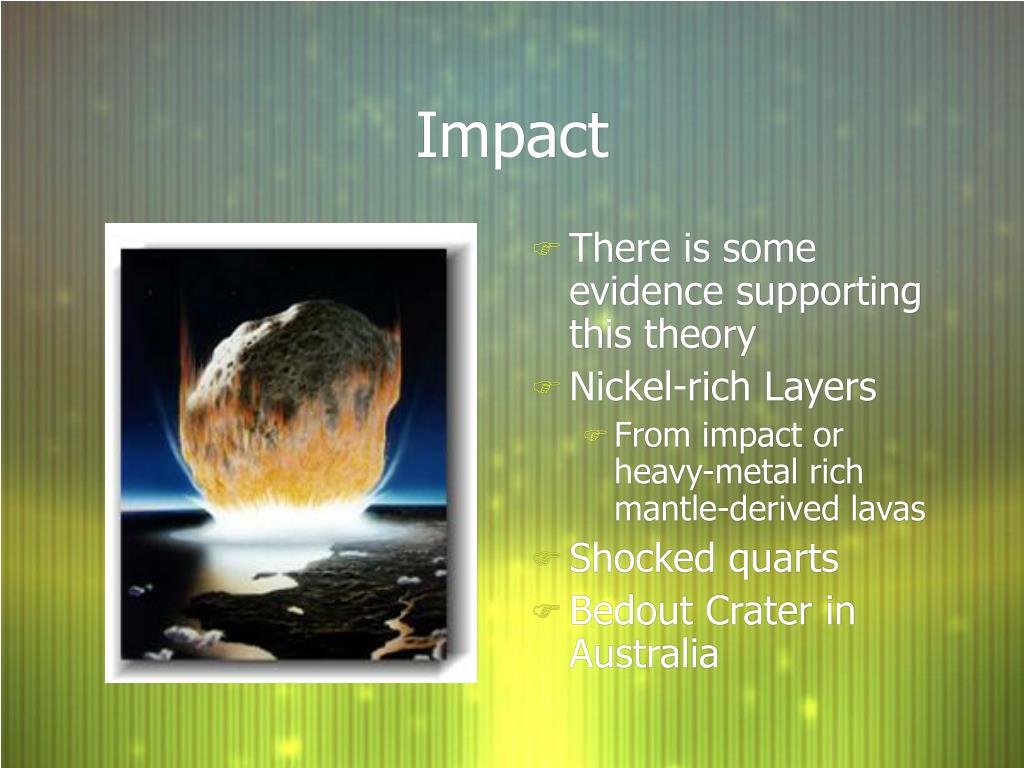 Impact

There is some evidence supporting this theory

Nickel-rich Layers

From impact or heavy-metal rich mantle-derived lavas

Shocked quarts

Bedout Crater in Australia